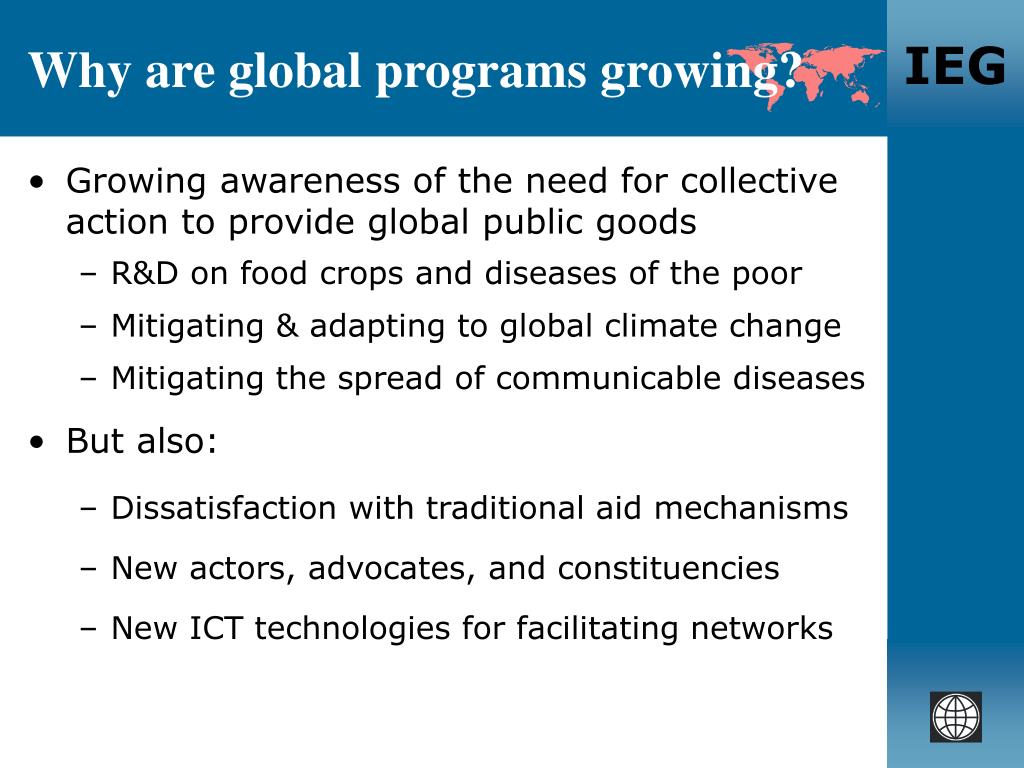 Why are global programs growing?

IEG

• Growing awareness of the need for collective action to provide global public goods
  – R&D on food crops and diseases of the poor
  – Mitigating & adapting to global climate change
  – Mitigating the spread of communicable diseases

• But also:
  – Dissatisfaction with traditional aid mechanisms
  – New actors, advocates, and constituencies
  – New ICT technologies for facilitating networks